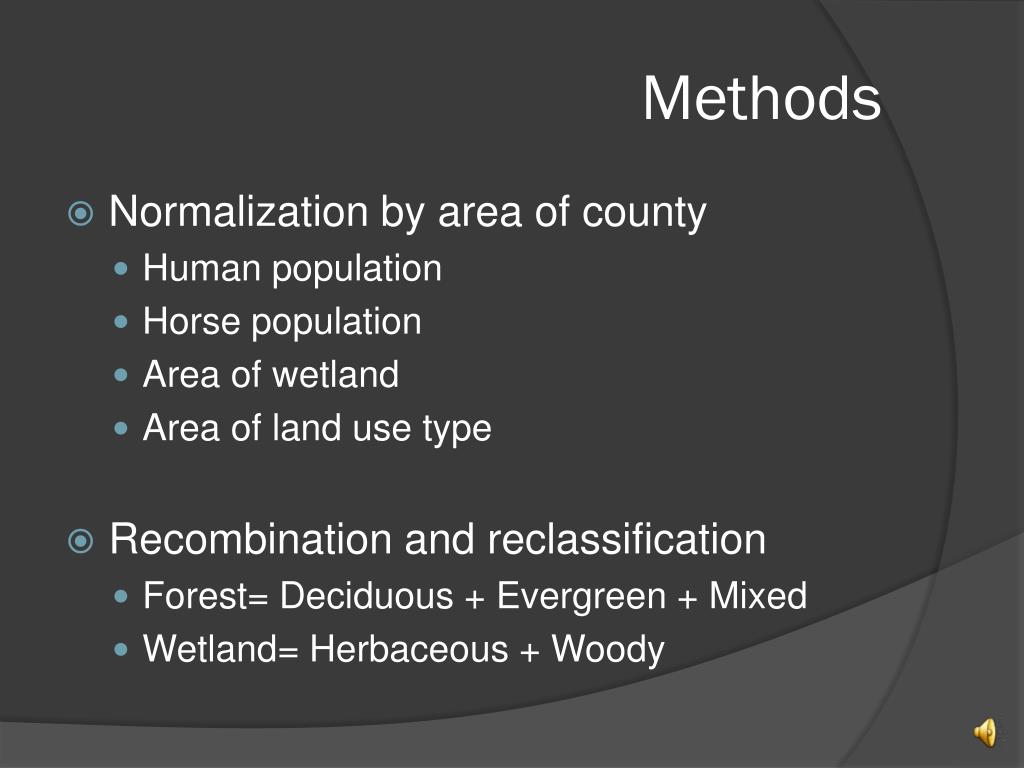 Methods

Normalization by area of county

Human population

Horse population

Area of wetland

Area of land use type

Recombination and reclassification

Forest= Deciduous + Evergreen + Mixed

Wetland= Herbaceous + Woody